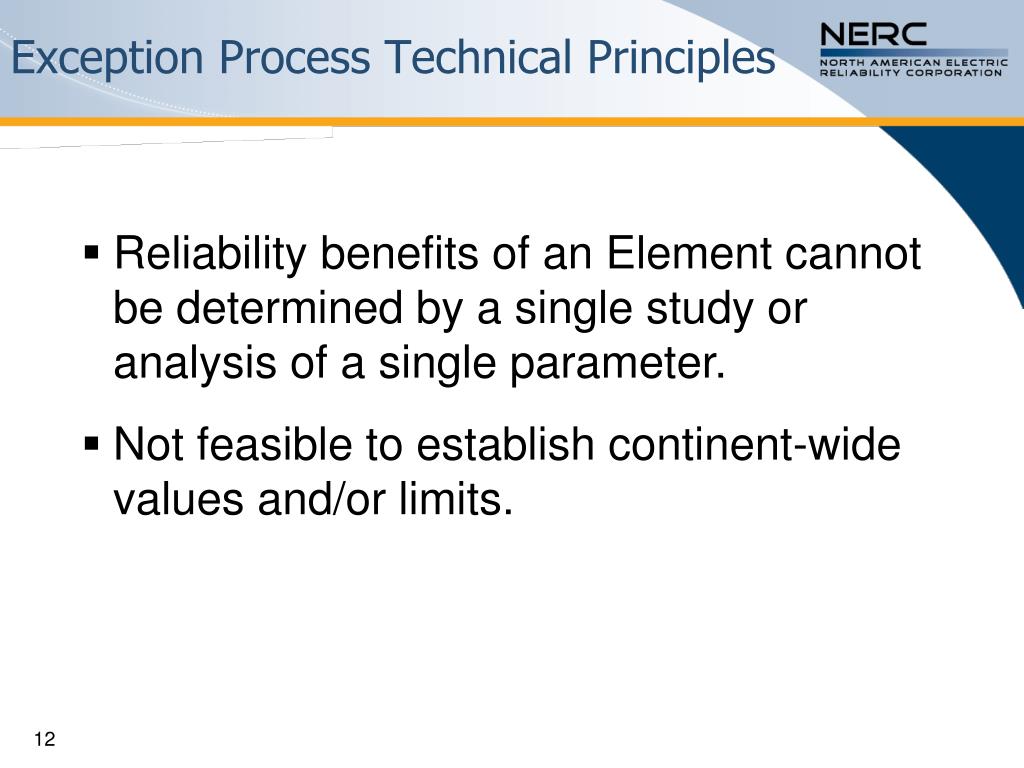 Exception Process Technical Principles

NERC
NORTH AMERICAN ELECTRIC RELIABILITY CORPORATION

▪ Reliability benefits of an Element cannot be determined by a single study or analysis of a single parameter.

▪ Not feasible to establish continent-wide values and/or limits.

12